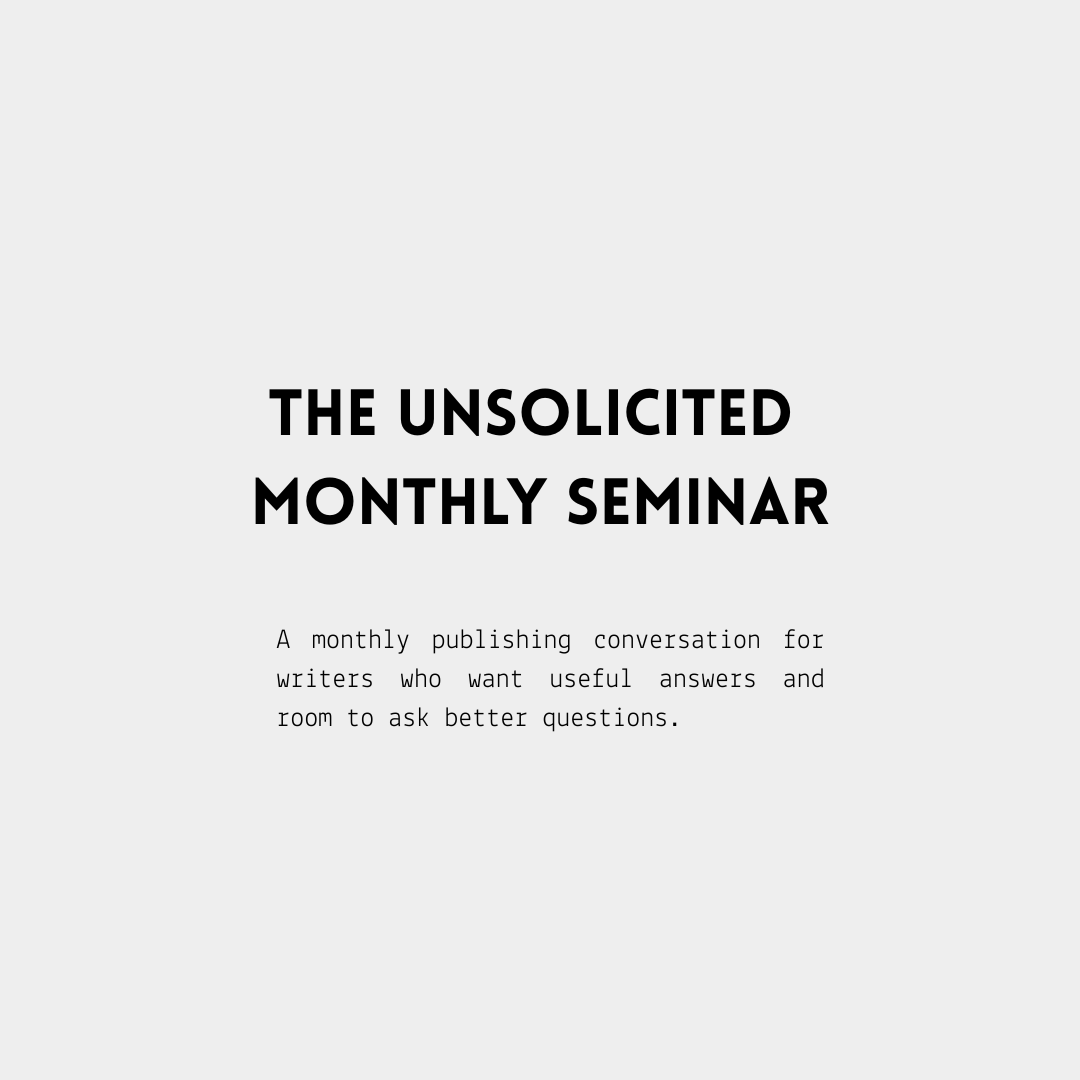 THE UNSOLICITED MONTHLY SEMINAR

A monthly publishing conversation for writers who want useful answers and room to ask better questions.